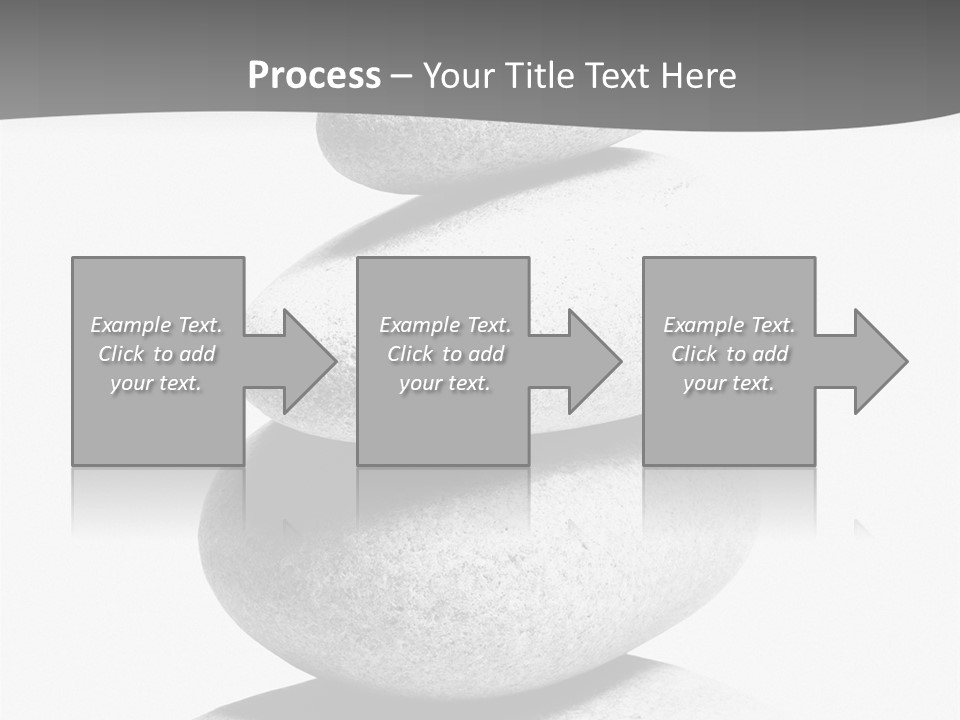 Process – Your Title Text Here

Example Text. Click to add your text.

Example Text. Click to add your text.

Example Text. Click to add your text.